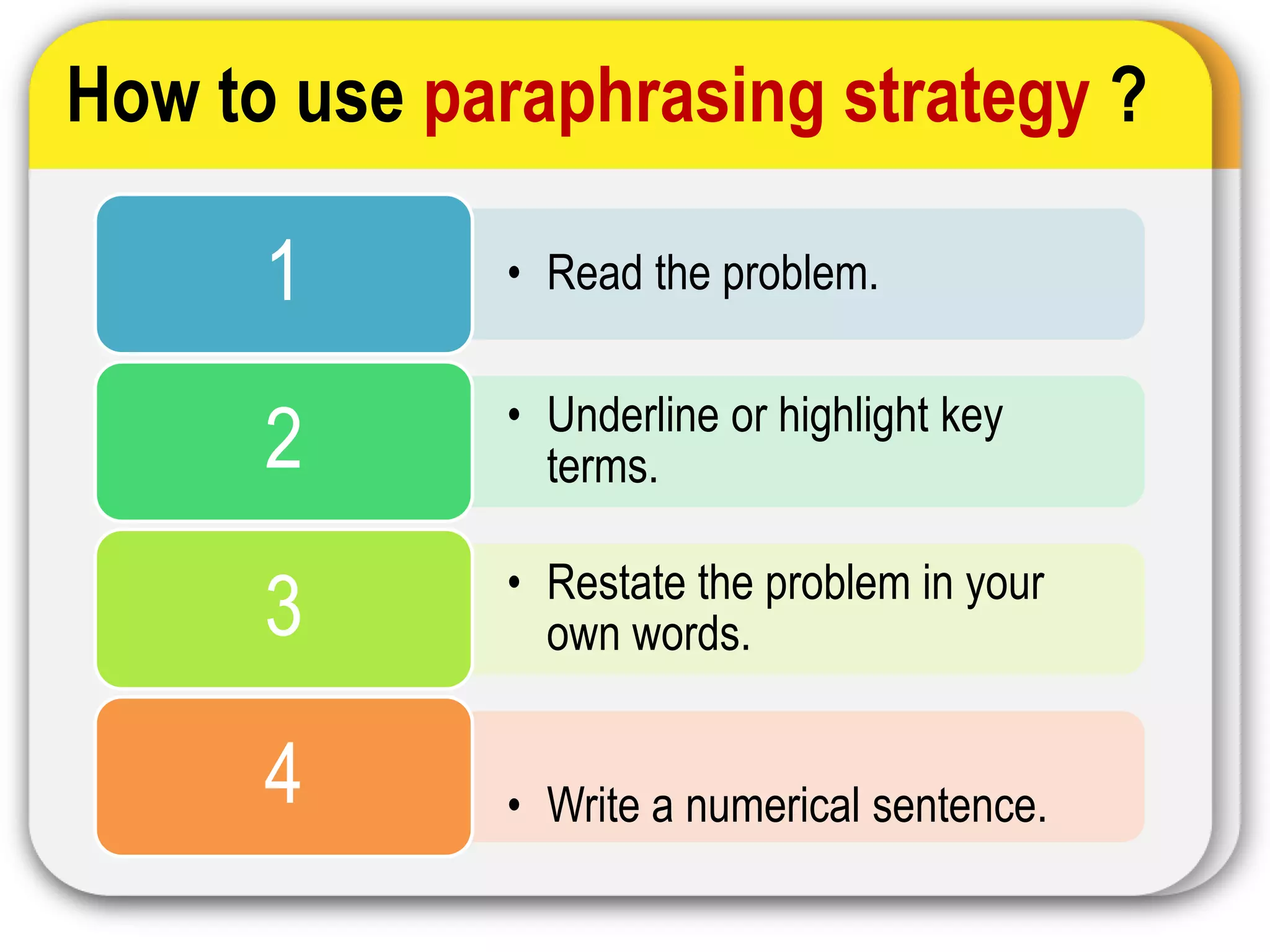 How to use paraphrasing strategy ?

1

• Read the problem.

2

• Underline or highlight key terms.

3

• Restate the problem in your own words.

4

• Write a numerical sentence.